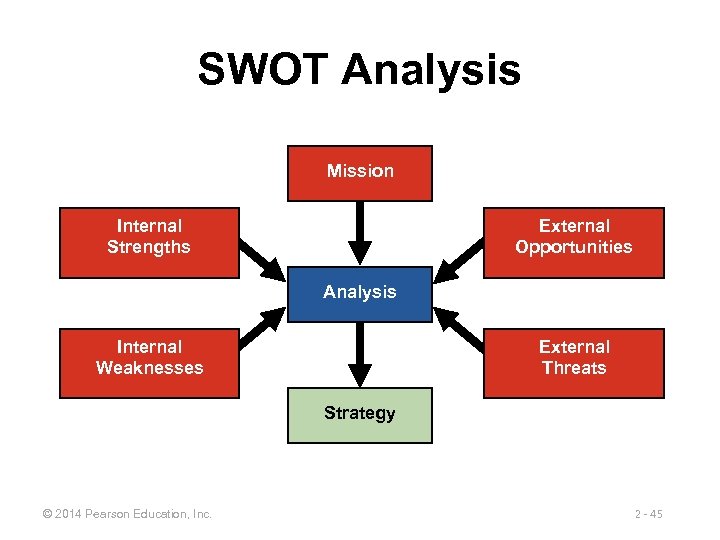 SWOT Analysis

Mission

Internal Strengths

External Opportunities

Analysis

Internal Weaknesses

External Threats

Strategy

© 2014 Pearson Education, Inc.

2 - 45